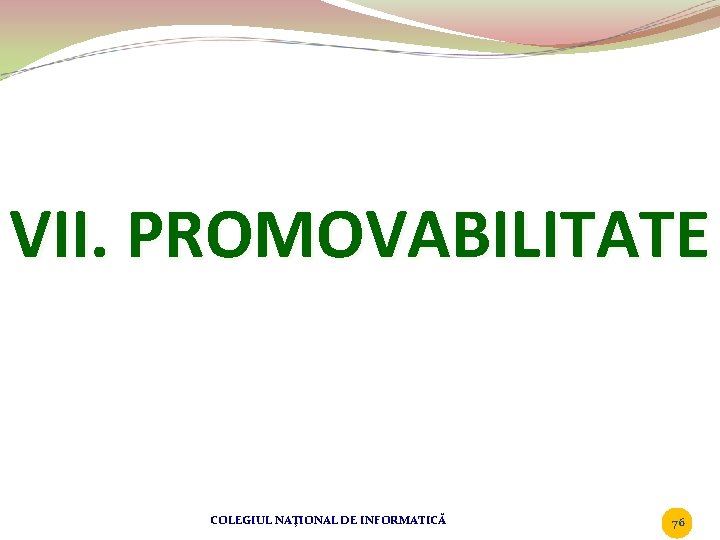 VII. PROMOVABILITATE

COLEGIUL NAȚIONAL DE INFORMATICĂ

76